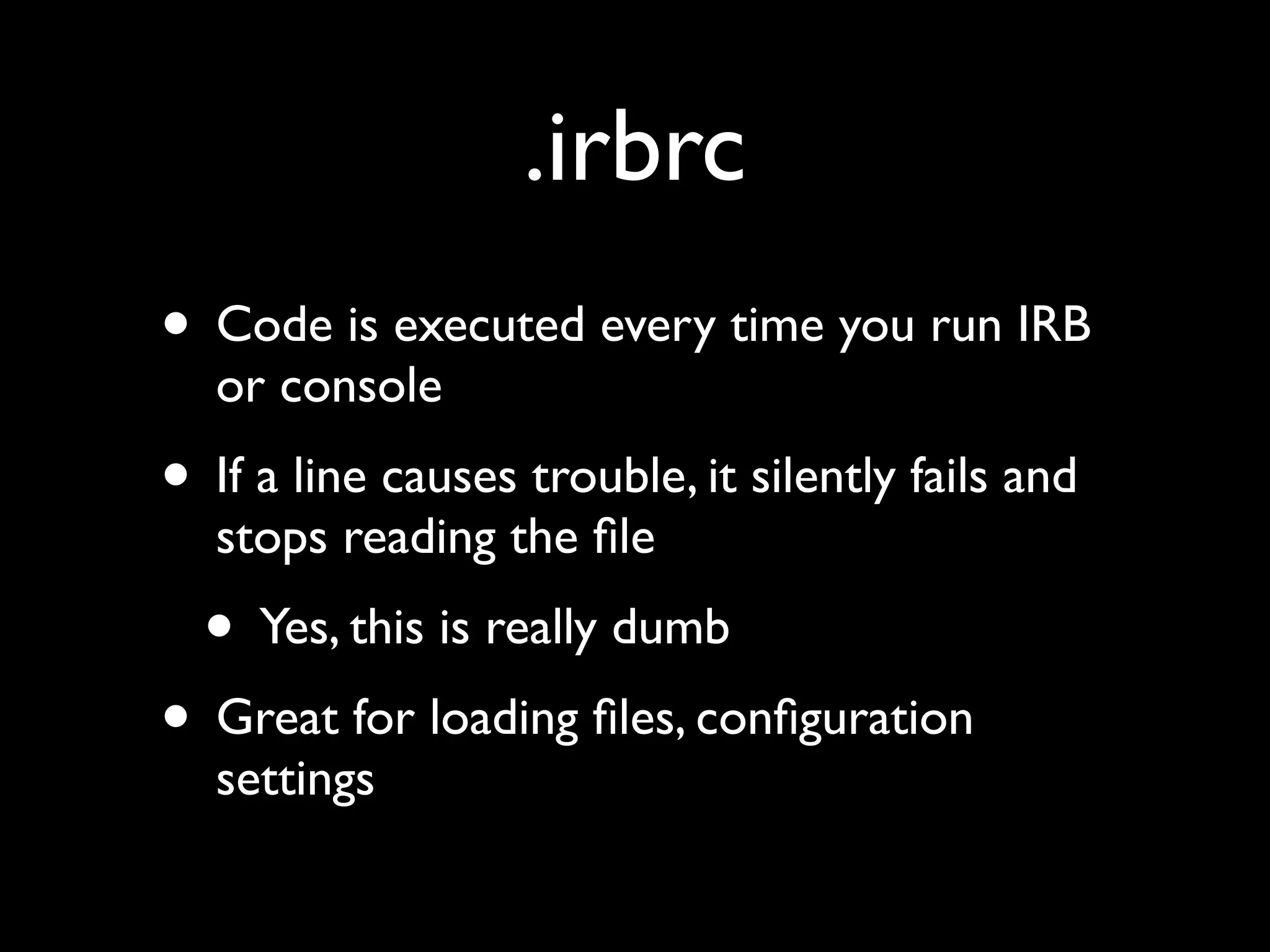 .irbrc

• Code is executed every time you run IRB or console

• If a line causes trouble, it silently fails and stops reading the file

  • Yes, this is really dumb

• Great for loading files, configuration settings